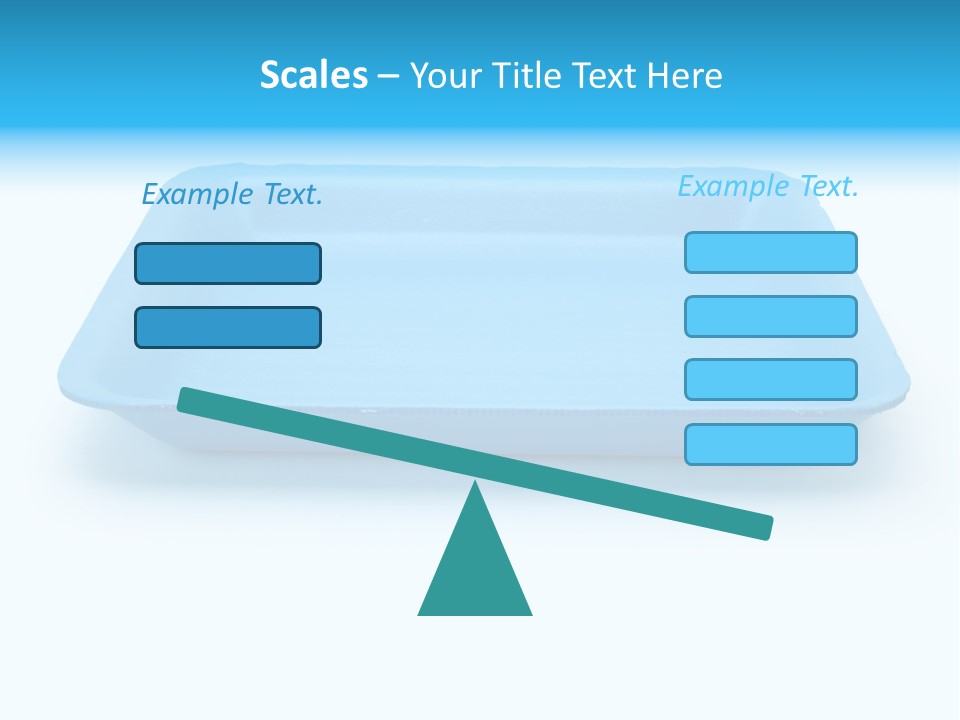 Scales – Your Title Text Here

Example Text.

Example Text.